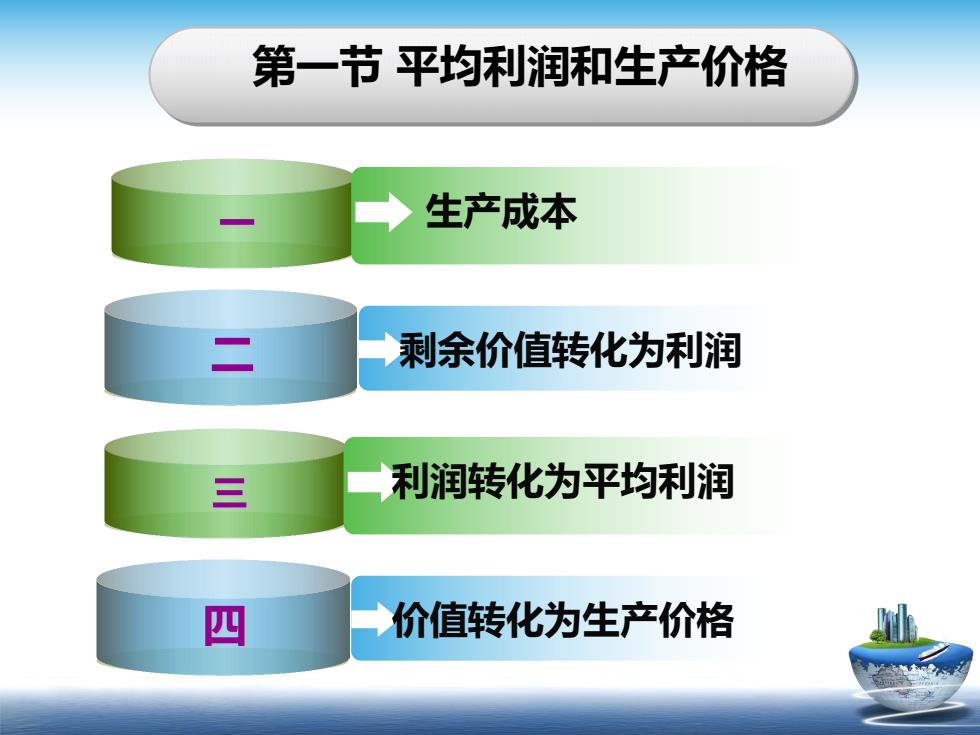 第一节 平均利润和生产价格

一 生产成本

二 剩余价值转化为利润

三 利润转化为平均利润

四 价值转化为生产价格